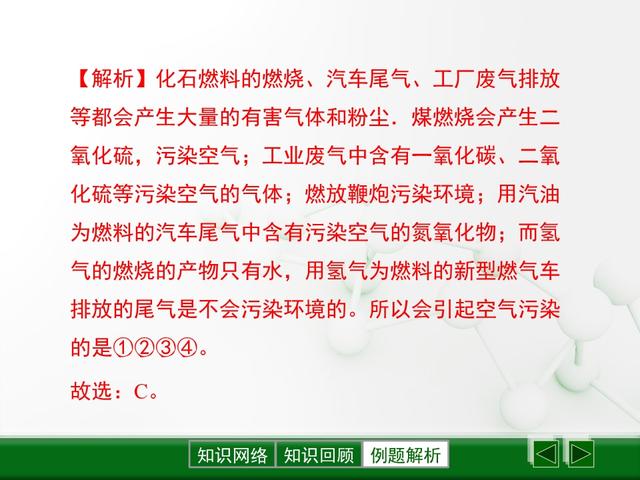 【解析】化石燃料的燃烧、汽车尾气、工厂废气排放等都会产生大量的有害气体和粉尘．煤燃烧会产生二氧化硫，污染空气；工业废气中含有一氧化碳、二氧化硫等污染空气的气体；燃放鞭炮污染环境；用汽油为燃料的汽车尾气中含有污染空气的氮氧化物；而氢气的燃烧的产物只有水，用氢气为燃料的新型燃气车排放的尾气是不会污染环境的。所以会引起空气污染的是①②③④。

故选：C。

知识网络 知识回顾 例题解析